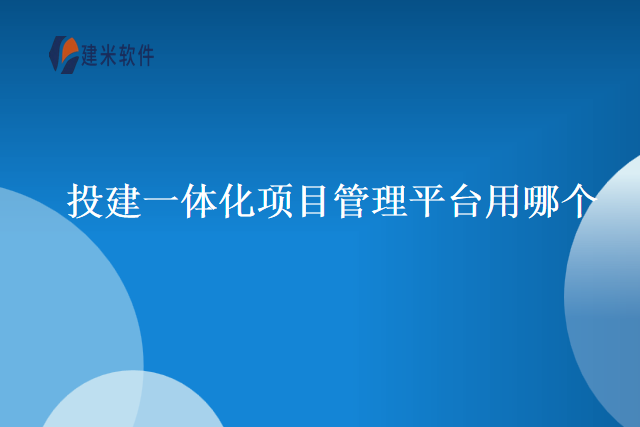 建米软件

投建一体化项目管理平台用哪个